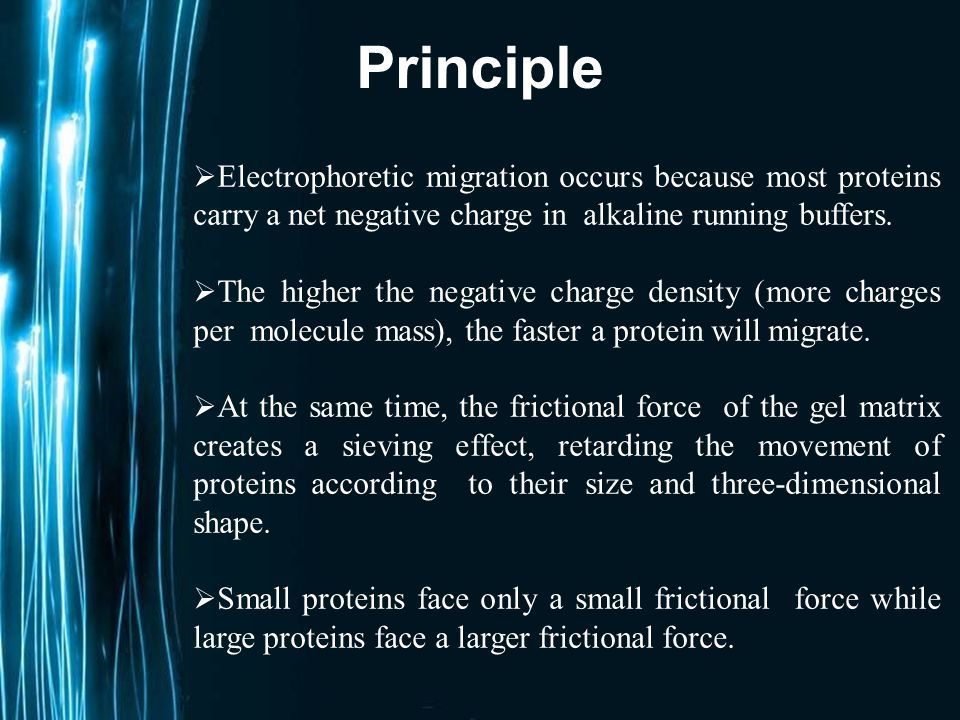 Principle

➢Electrophoretic migration occurs because most proteins carry a net negative charge in alkaline running buffers.

➢The higher the negative charge density (more charges per molecule mass), the faster a protein will migrate.

➢At the same time, the frictional force of the gel matrix creates a sieving effect, retarding the movement of proteins according to their size and three-dimensional shape.

➢Small proteins face only a small frictional force while large proteins face a larger frictional force.